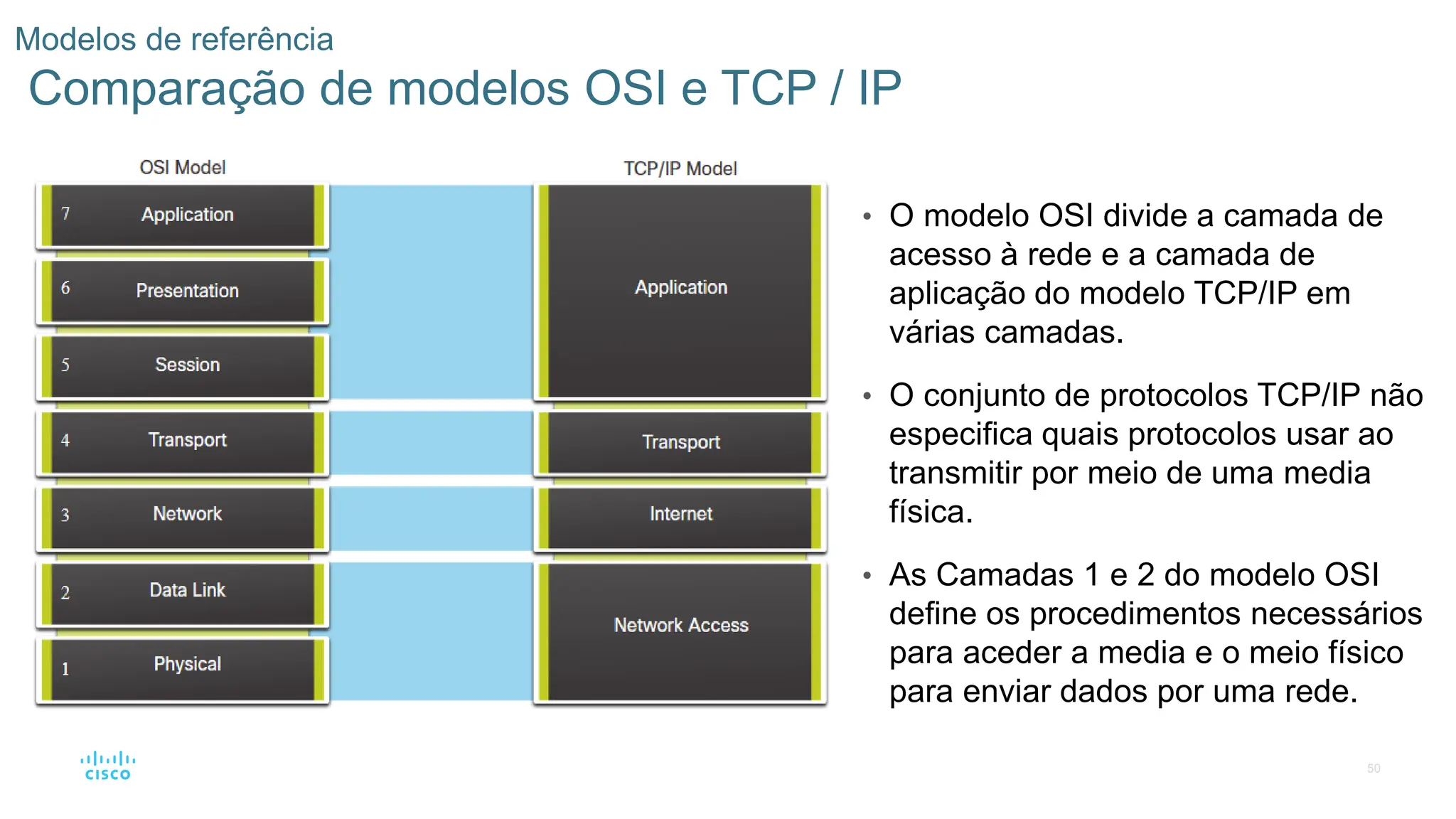 Modelos de referência

Comparação de modelos OSI e TCP / IP

OSI Model

7 Application

6 Presentation

5 Session

4 Transport

3 Network

2 Data Link

1 Physical

TCP/IP Model

Application

Transport

Internet

Network Access

• O modelo OSI divide a camada de acesso à rede e a camada de aplicação do modelo TCP/IP em várias camadas.

• O conjunto de protocolos TCP/IP não especifica quais protocolos usar ao transmitir por meio de uma media física.

• As Camadas 1 e 2 do modelo OSI define os procedimentos necessários para aceder a media e o meio físico para enviar dados por uma rede.

cisco

50